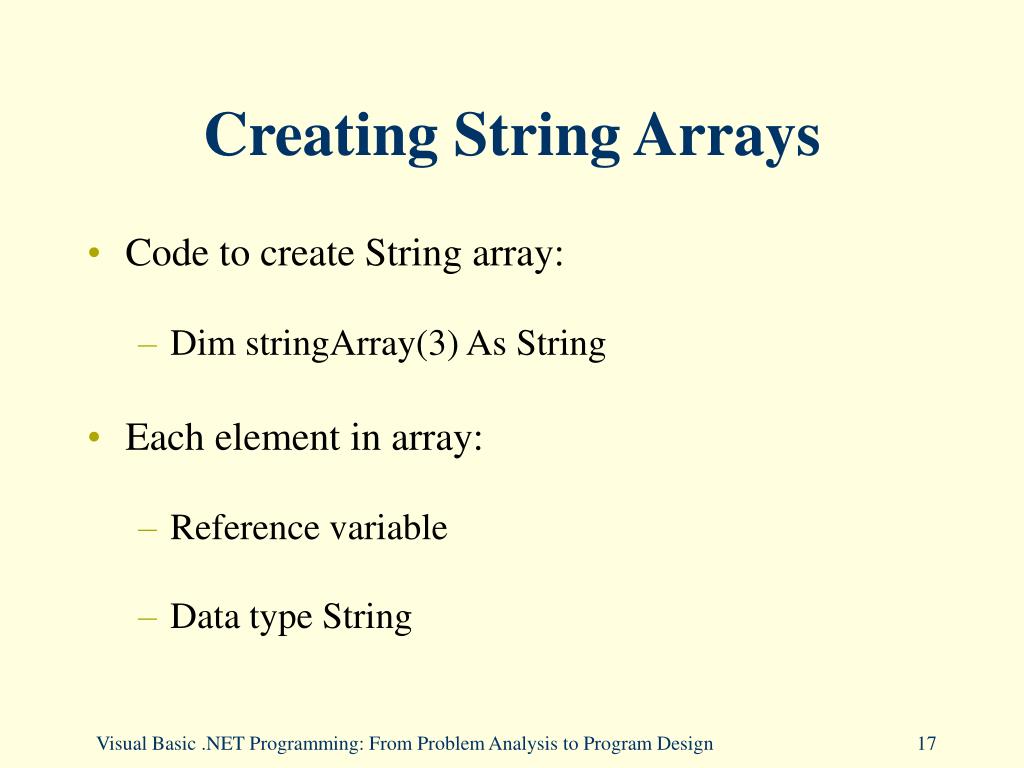 Creating String Arrays

• Code to create String array:

– Dim stringArray(3) As String

• Each element in array:

– Reference variable

– Data type String

Visual Basic .NET Programming: From Problem Analysis to Program Design

17